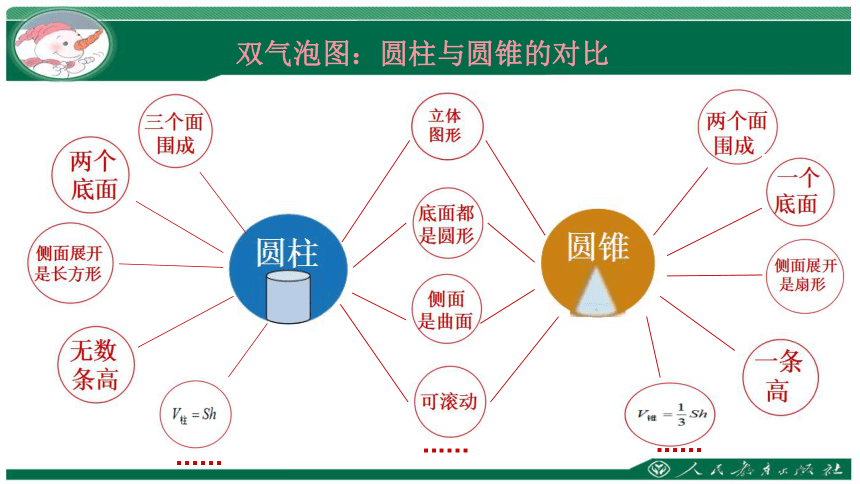 双气泡图：圆柱与圆锥的对比

三个面围成

两个底面

侧面展开是长方形

无数条高

$V_{柱}=Sh$

……

圆柱

立体图形

底面都是圆形

侧面是曲面

可滚动

……

圆锥

两个面围成

一个底面

侧面展开是扇形

一条高

$V_{锥}=\frac{1}{3}Sh$

……

人民教育出版社